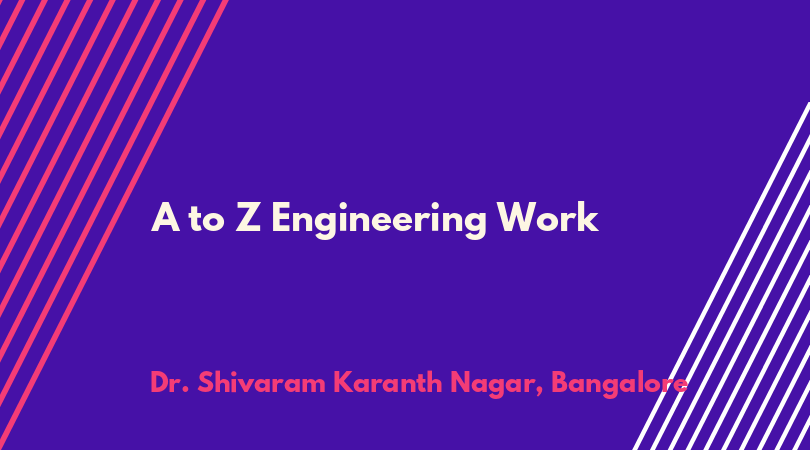 A to Z Engineering Work

Dr. Shivaram Karanth Nagar, Bangalore